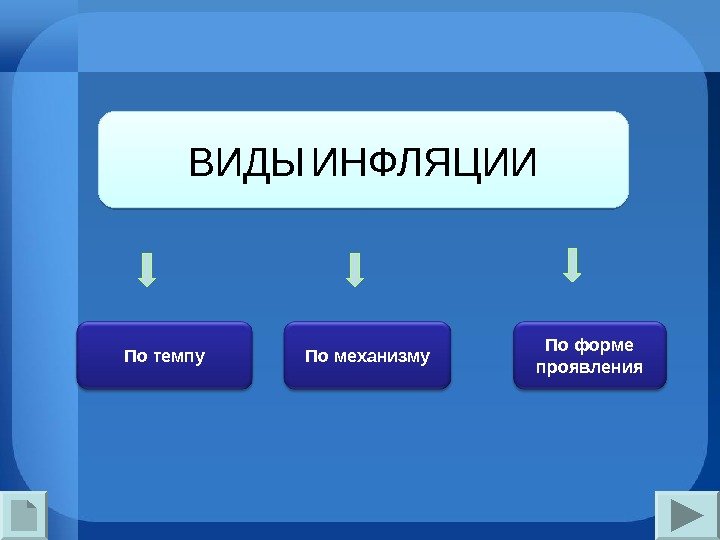 ВИДЫ ИНФЛЯЦИИ

По темпу

По механизму

По форме проявления